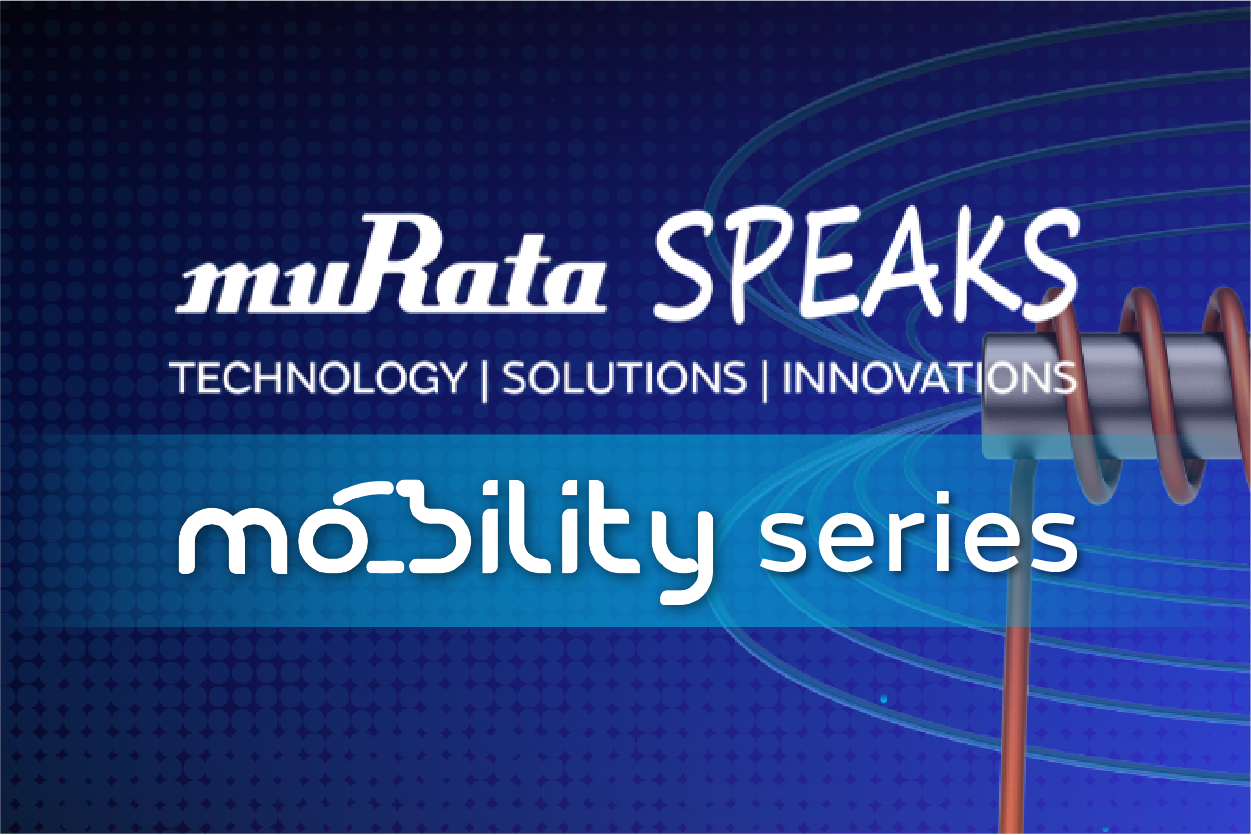 muRata SPEAKS
TECHNOLOGY | SOLUTIONS | INNOVATIONS

mobility series